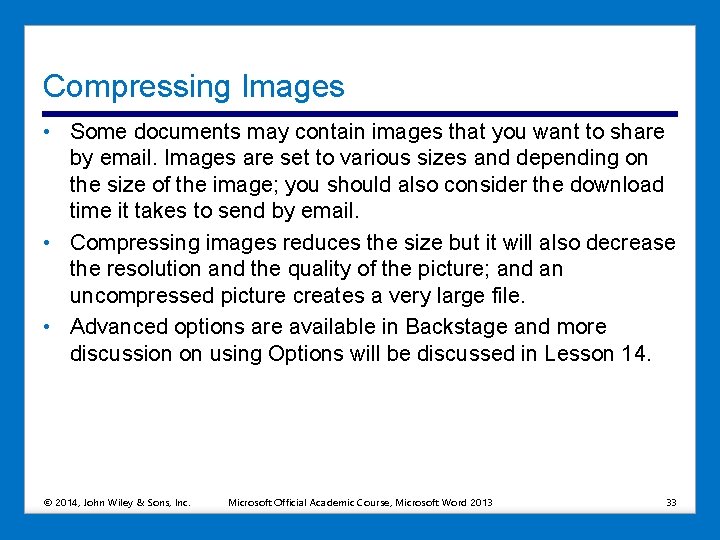 Compressing Images

• Some documents may contain images that you want to share by email. Images are set to various sizes and depending on the size of the image; you should also consider the download time it takes to send by email.

• Compressing images reduces the size but it will also decrease the resolution and the quality of the picture; and an uncompressed picture creates a very large file.

• Advanced options are available in Backstage and more discussion on using Options will be discussed in Lesson 14.

© 2014, John Wiley & Sons, Inc. Microsoft Official Academic Course, Microsoft Word 2013 33